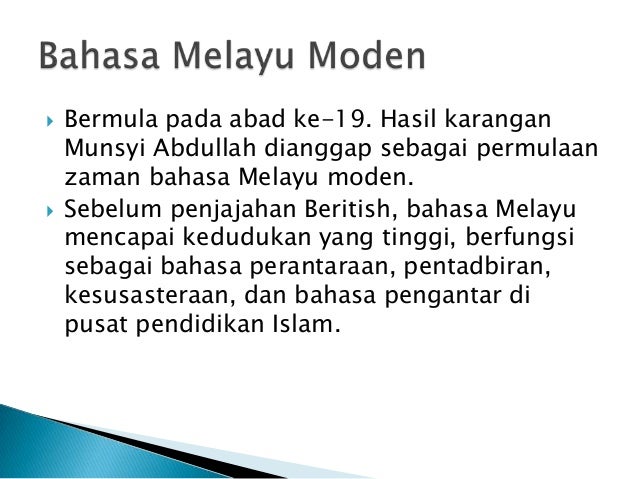 Bahasa Melayu Moden

Bermula pada abad ke-19. Hasil karangan Munsyi Abdullah dianggap sebagai permulaan zaman bahasa Melayu moden.

Sebelum penjajahan Beritish, bahasa Melayu mencapai kedudukan yang tinggi, berfungsi sebagai bahasa perantaraan, pentadbiran, kesusasteraan, dan bahasa pengantar di pusat pendidikan Islam.